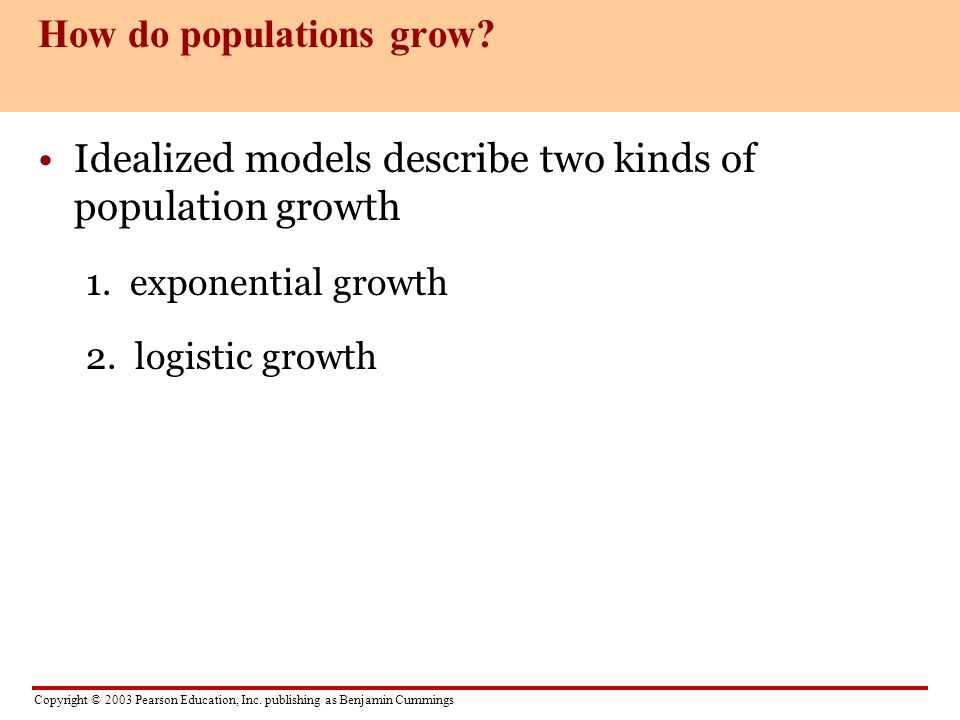 How do populations grow?

• Idealized models describe two kinds of population growth

1. exponential growth

2. logistic growth

Copyright © 2003 Pearson Education, Inc. publishing as Benjamin Cummings